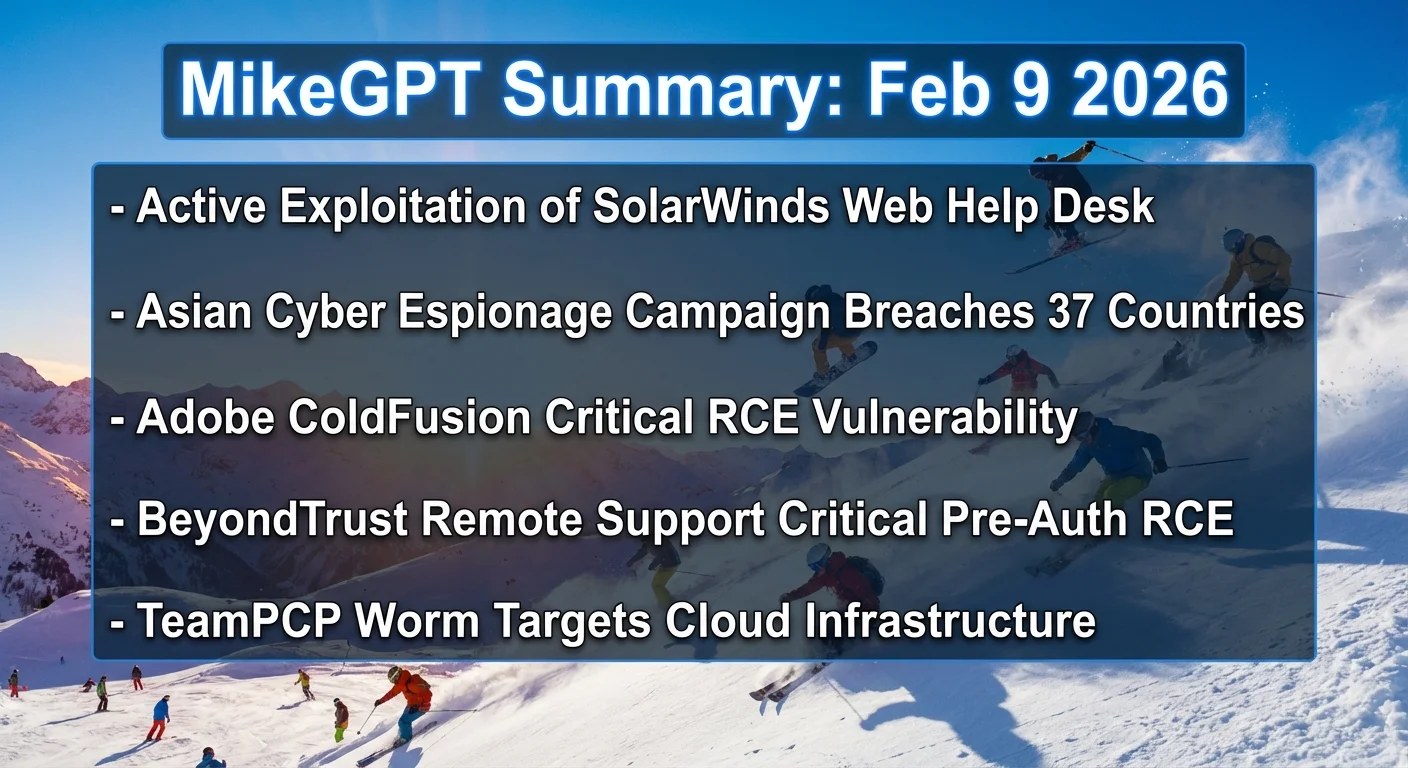 MikeGPT Summary: Feb 9 2026

- Active Exploitation of SolarWinds Web Help Desk

- Asian Cyber Espionage Campaign Breaches 37 Countries

- Adobe ColdFusion Critical RCE Vulnerability

- BeyondTrust Remote Support Critical Pre-Auth RCE

- TeamPCP Worm Targets Cloud Infrastructure